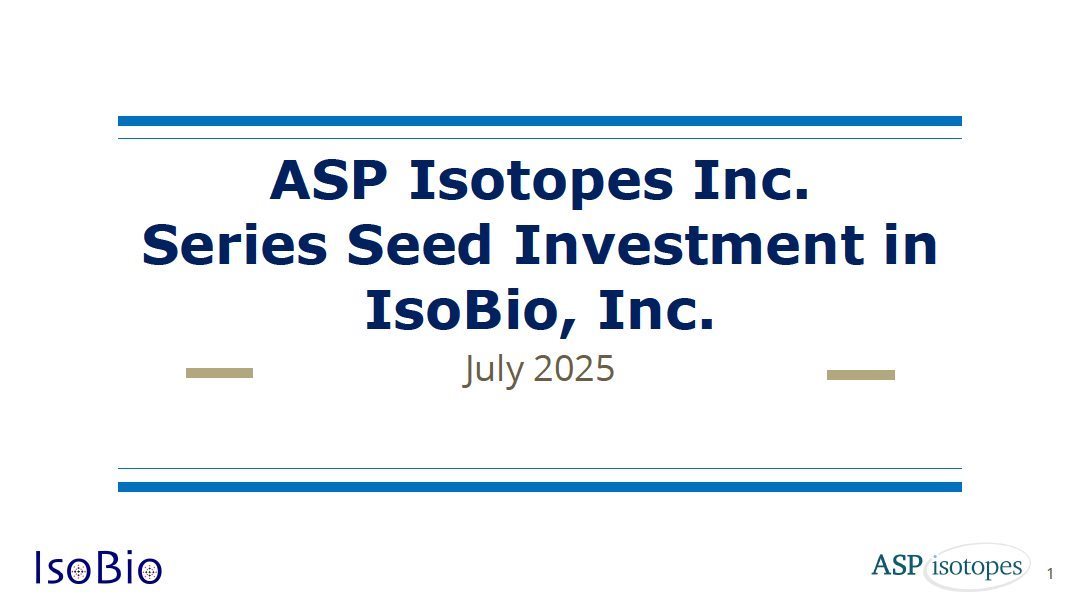 ASP Isotopes Inc.
Series Seed Investment in IsoBio, Inc.

July 2025

IsoBio

ASP isotopes

1